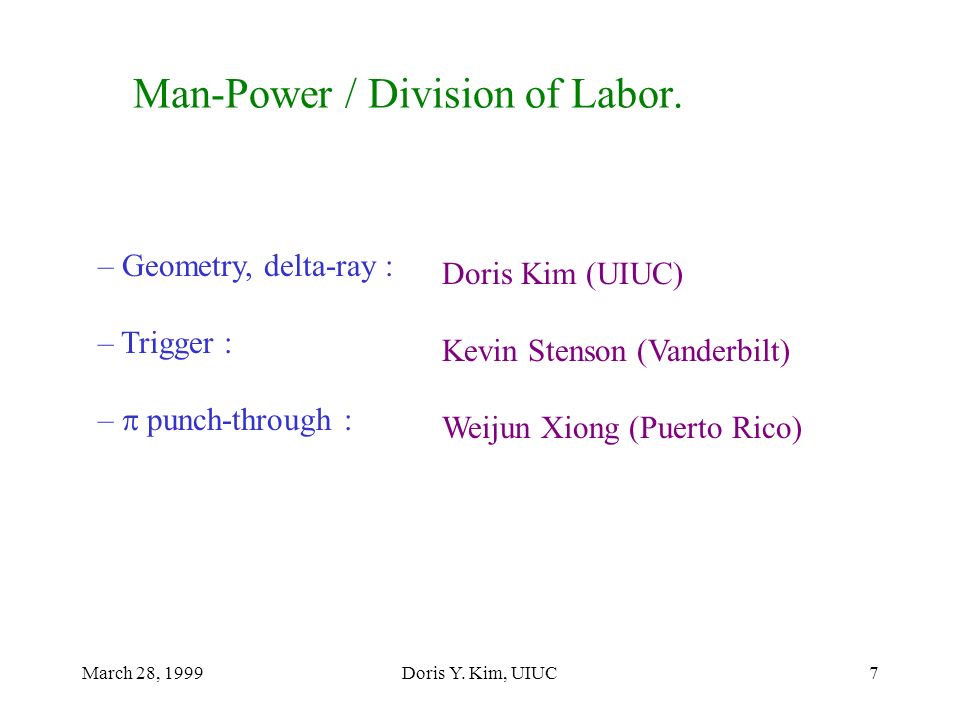 Man-Power / Division of Labor.

– Geometry, delta-ray :

– Trigger :

– $\pi$ punch-through :

Doris Kim (UIUC)

Kevin Stenson (Vanderbilt)

Weijun Xiong (Puerto Rico)

March 28, 1999

Doris Y. Kim, UIUC

7